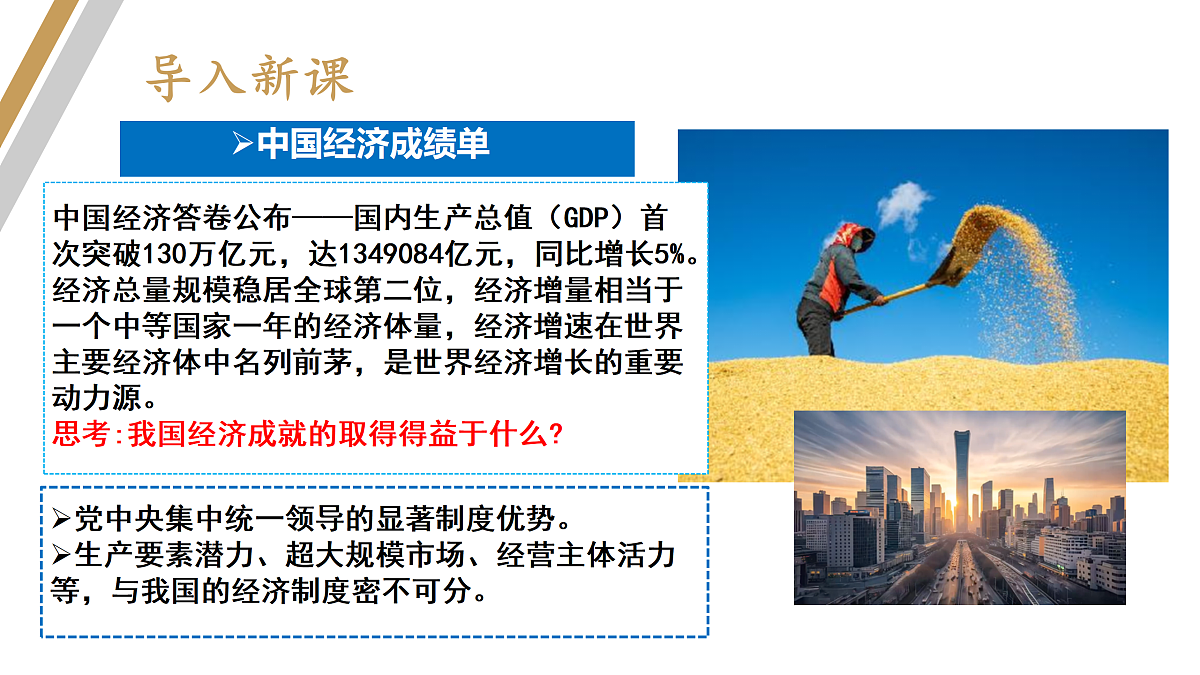 导入新课

➢中国经济成绩单

中国经济答卷公布——国内生产总值（GDP）首次突破130万亿元，达1349084亿元，同比增长5%。经济总量规模稳居全球第二位，经济增量相当于一个中等国家一年的经济体量，经济增速在世界主要经济体中名列前茅，是世界经济增长的重要动力源。
思考:我国经济成就的取得得益于什么?

➢党中央集中统一领导的显著制度优势。
➢生产要素潜力、超大规模市场、经营主体活力等，与我国的经济制度密不可分。